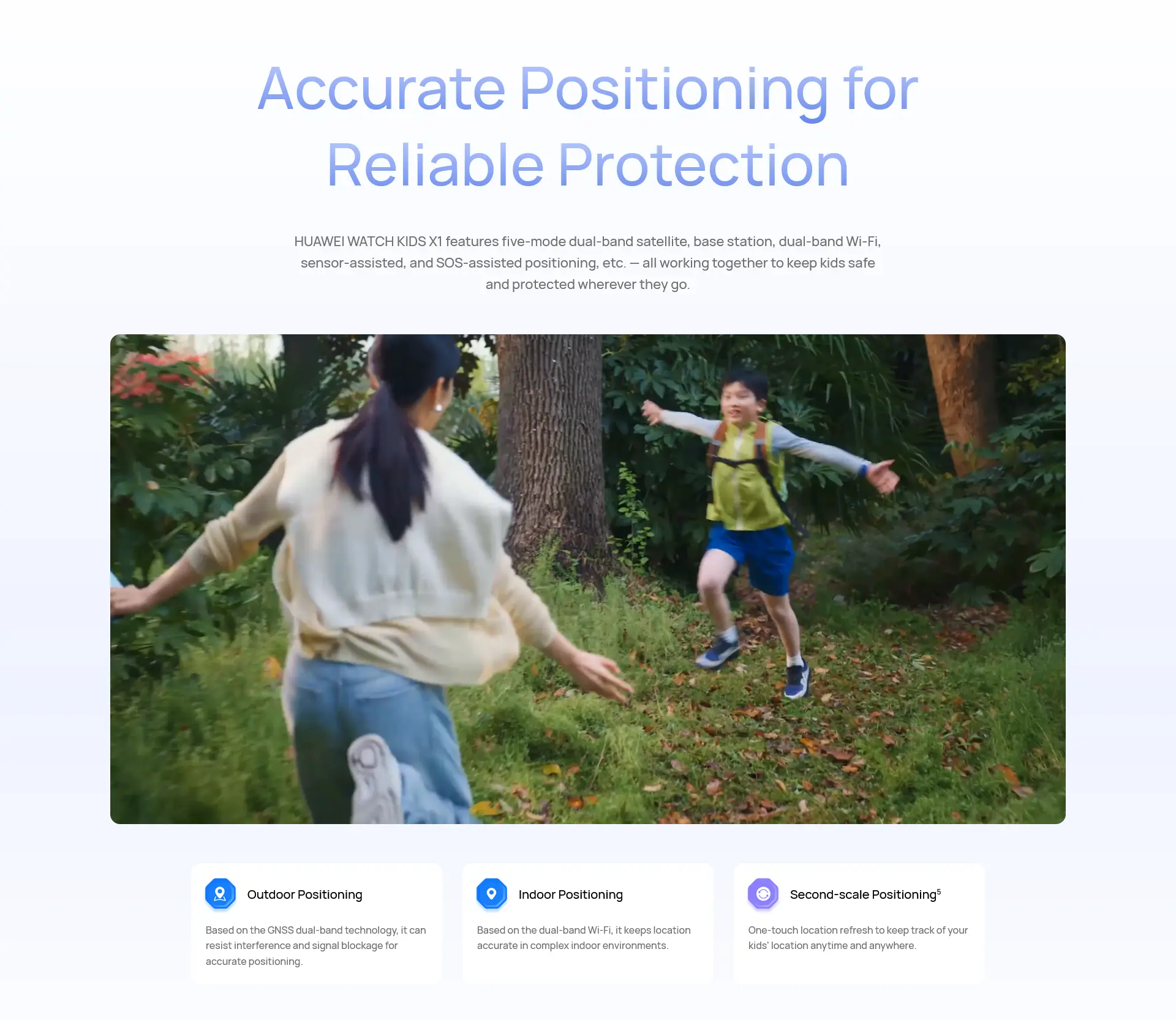 Accurate Positioning for Reliable Protection

HUAWEI WATCH KIDS X1 features five-mode dual-band satellite, base station, dual-band Wi-Fi, sensor-assisted, and SOS-assisted positioning, etc. — all working together to keep kids safe and protected wherever they go.

Outdoor Positioning

Based on the GNSS dual-band technology, it can resist interference and signal blockage for accurate positioning.

Indoor Positioning

Based on the dual-band Wi-Fi, it keeps location accurate in complex indoor environments.

Second-scale Positioning$^5$

One-touch location refresh to keep track of your kids' location anytime and anywhere.